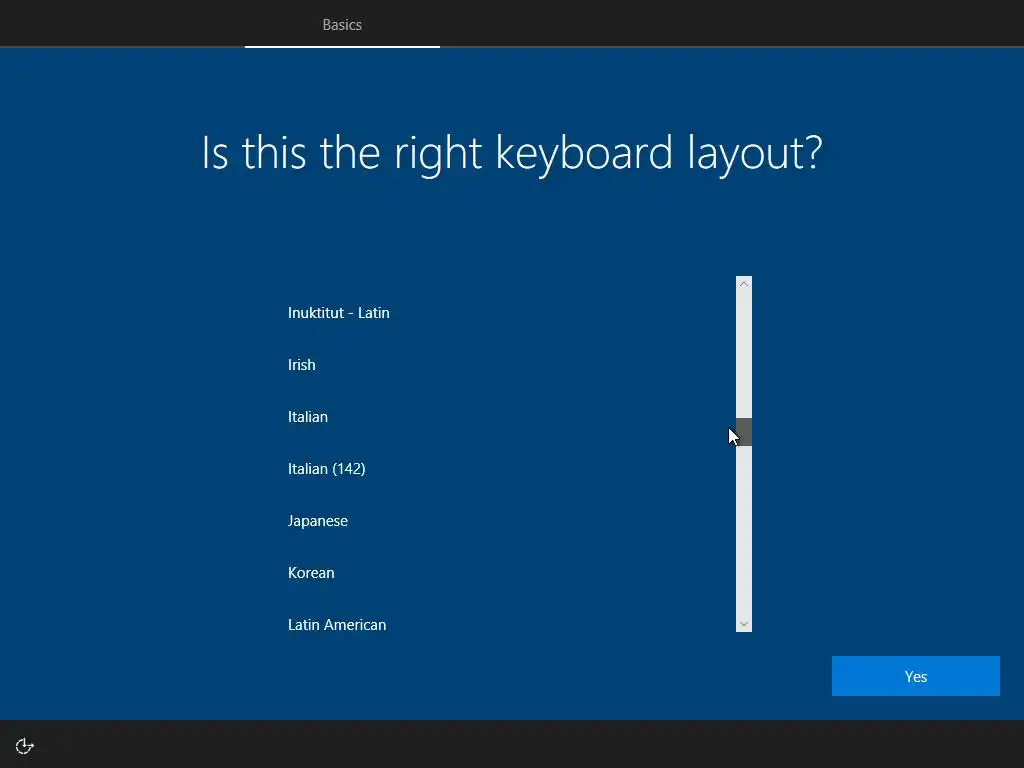 Basics

Is this the right keyboard layout?

Inuktitut - Latin

Irish

Italian

Italian (142)

Japanese

Korean

Latin American

Yes